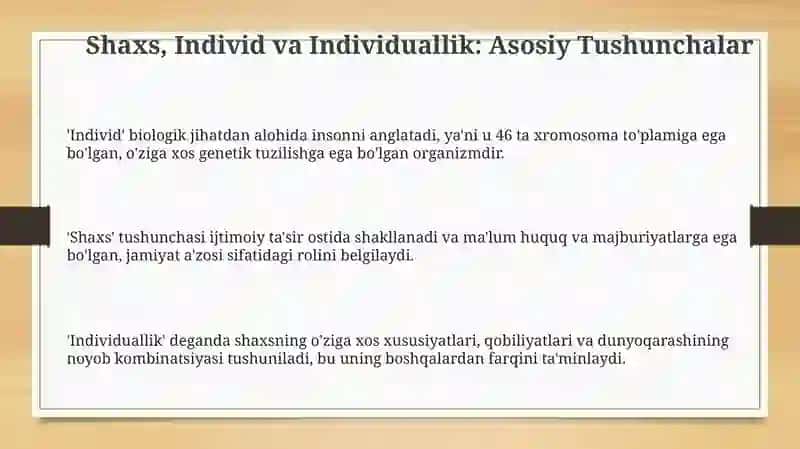 Shaxs, Individ va Individuallik: Asosiy Tushunchalar

'Individ' biologik jihatdan alohida insonni anglatadi, ya'ni u 46 ta xromosoma to'plamiga ega bo'lgan, o'ziga xos genetik tuzilishga ega bo'lgan organizmdir.

'Shaxs' tushunchasi ijtimoiy ta'sir ostida shakllanadi va ma'lum huquq va majburiyatlarga ega bo'lgan, jamiyat a'zosi sifatidagi rolini belgilaydi.

'Individuallik' deganda shaxsning o'ziga xos xususiyatlari, qobiliyatlari va dunyoqarashining noyob kombinatsiyasi tushuniladi, bu uning boshqalardan farqini ta'minlaydi.